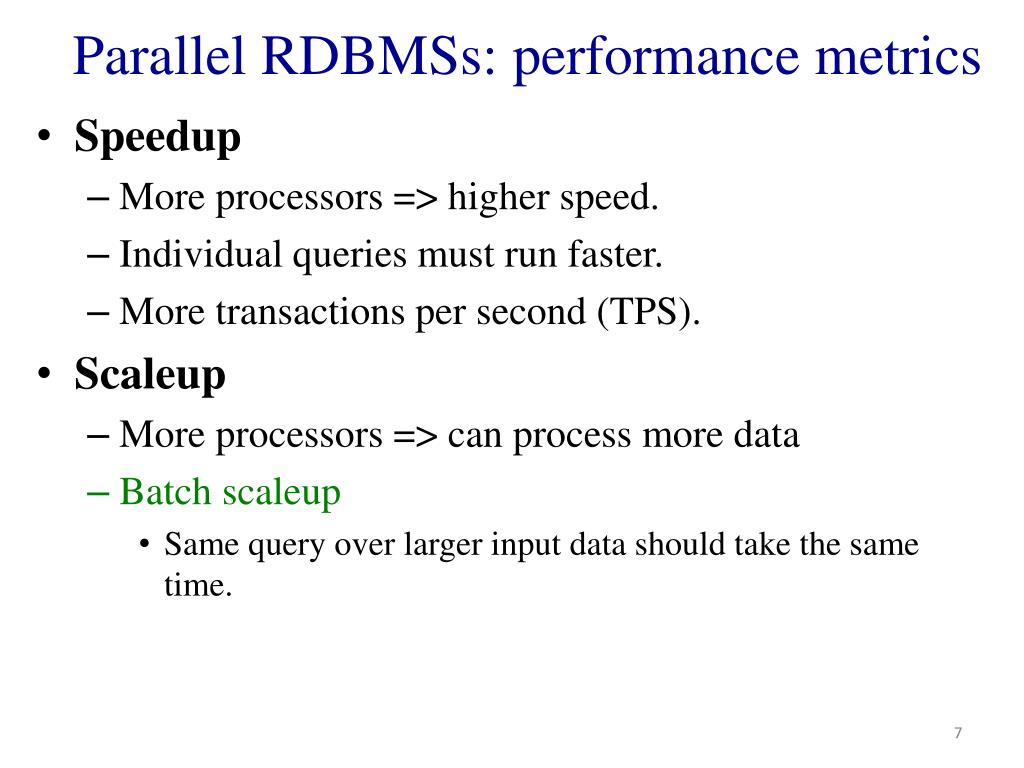 Parallel RDBMSs: performance metrics

• Speedup
– More processors => higher speed.
– Individual queries must run faster.
– More transactions per second (TPS).

• Scaleup
– More processors => can process more data
– Batch scaleup
• Same query over larger input data should take the same time.

7